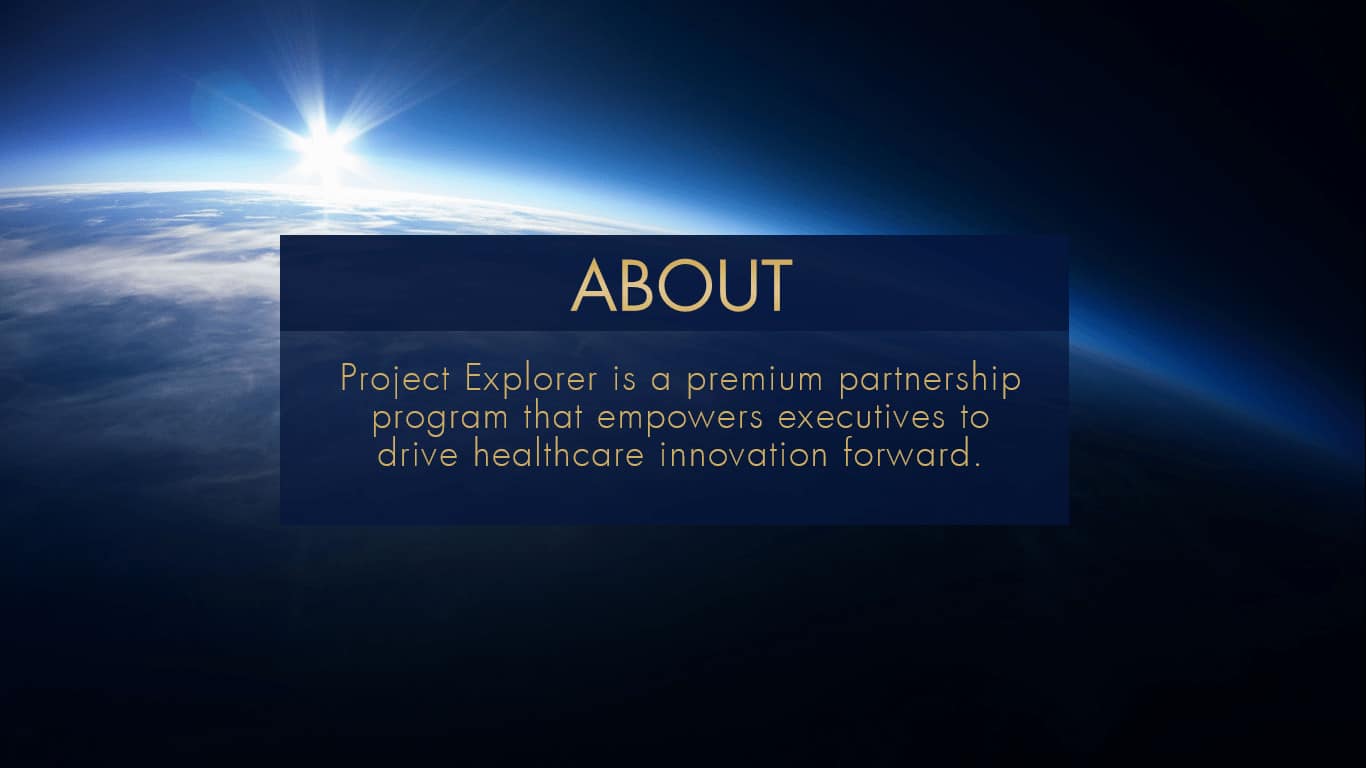 ABOUT

Project Explorer is a premium partnership program that empowers executives to drive healthcare innovation forward.